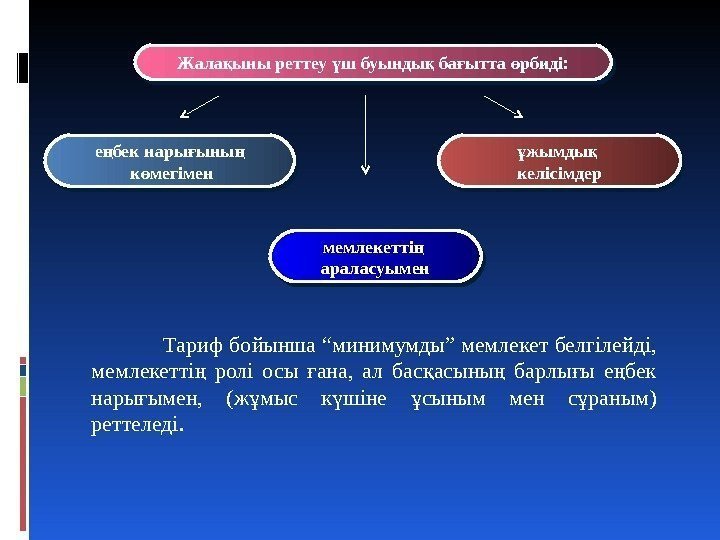 Жалақыны реттеу үш буындық бағытта өрбиді:

еңбек нарығының көмегімен

ұжымдық келісімдер

мемлекеттің араласуымен

Тариф бойынша “минимумды” мемлекет белгілейді, мемлекеттің ролі осы ғана, ал басқасының барлығы еңбек нарығымен, (жұмыс күшіне ұсыным мен сұраным) реттеледі.